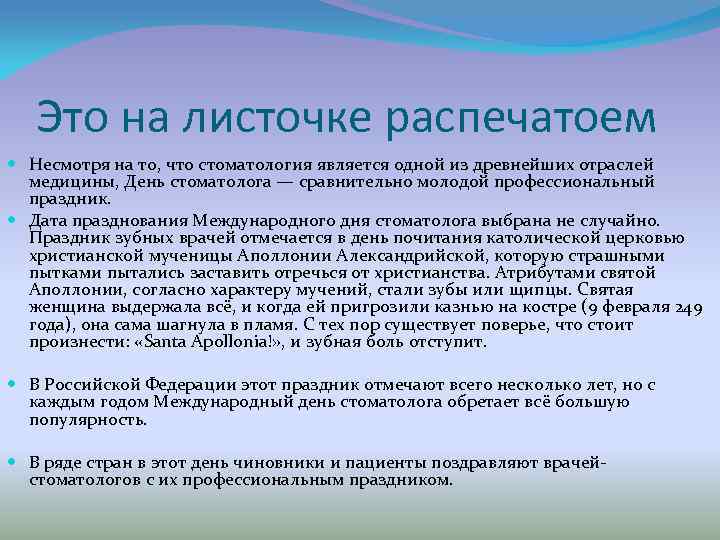 Это на листочке распечатоем

Несмотря на то, что стоматология является одной из древнейших отраслей медицины, День стоматолога — сравнительно молодой профессиональный праздник.

Дата празднования Международного дня стоматолога выбрана не случайно. Праздник зубных врачей отмечается в день почитания католической церковью христианской мученицы Аполлонии Александрийской, которую страшными пытками пытались заставить отречься от христианства. Атрибутами святой Аполлонии, согласно характеру мучений, стали зубы или щипцы. Святая женщина выдержала всё, и когда ей пригрозили казнью на костре (9 февраля 249 года), она сама шагнула в пламя. С тех пор существует поверье, что стоит произнести: «Santa Apollonia!», и зубная боль отступит.

В Российской Федерации этот праздник отмечают всего несколько лет, но с каждым годом Международный день стоматолога обретает всё большую популярность.

В ряде стран в этот день чиновники и пациенты поздравляют врачей-стоматологов с их профессиональным праздником.